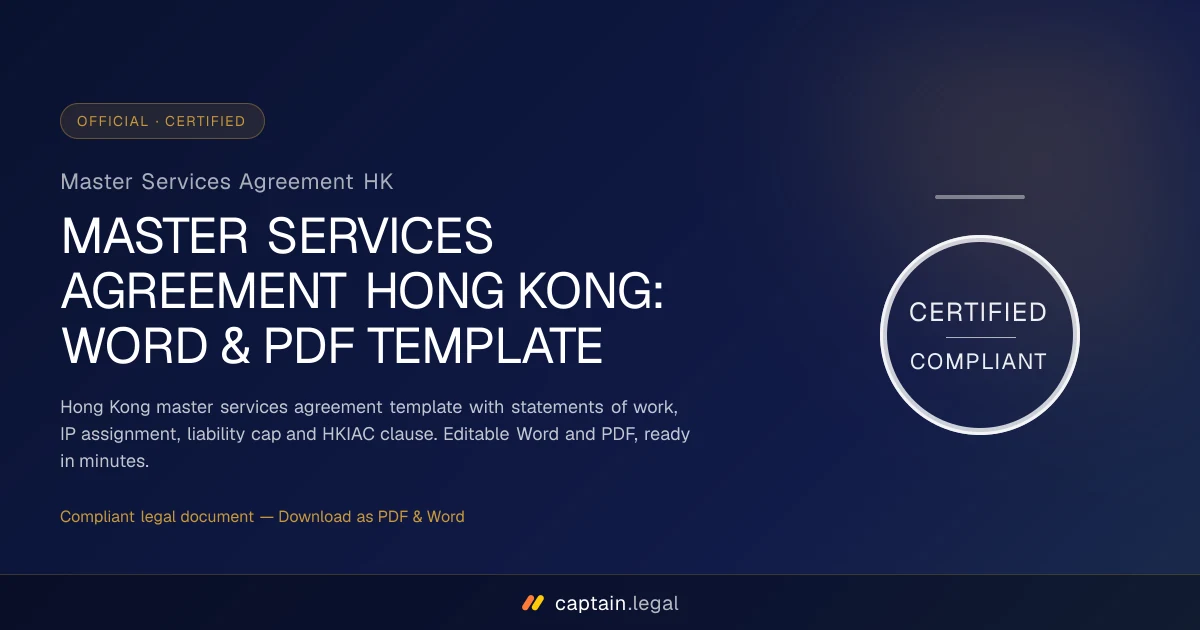 OFFICIAL · CERTIFIED

Master Services Agreement HK

MASTER SERVICES AGREEMENT HONG KONG: WORD & PDF TEMPLATE

Hong Kong master services agreement template with statements of work, IP assignment, liability cap and HKIAC clause. Editable Word and PDF, ready in minutes.

Compliant legal document — Download as PDF & Word

CERTIFIED

COMPLIANT

captain.legal